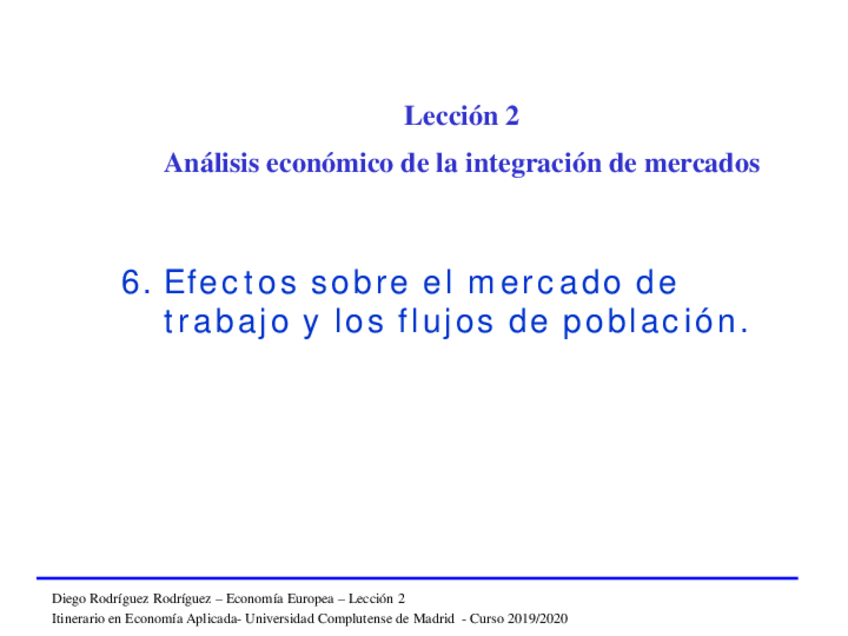 Lección 2

Análisis económico de la integración de mercados

6. Efectos sobre el mercado de trabajo y los flujos de población.

Diego Rodríguez Rodríguez – Economía Europea – Lección 2
Itinerario en Economía Aplicada- Universidad Complutense de Madrid - Curso 2019/2020